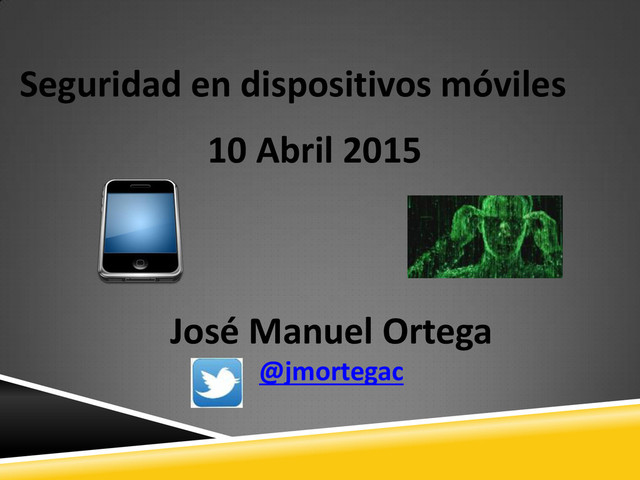 Seguridad en dispositivos móviles

10 Abril 2015

José Manuel Ortega

@jmortegac